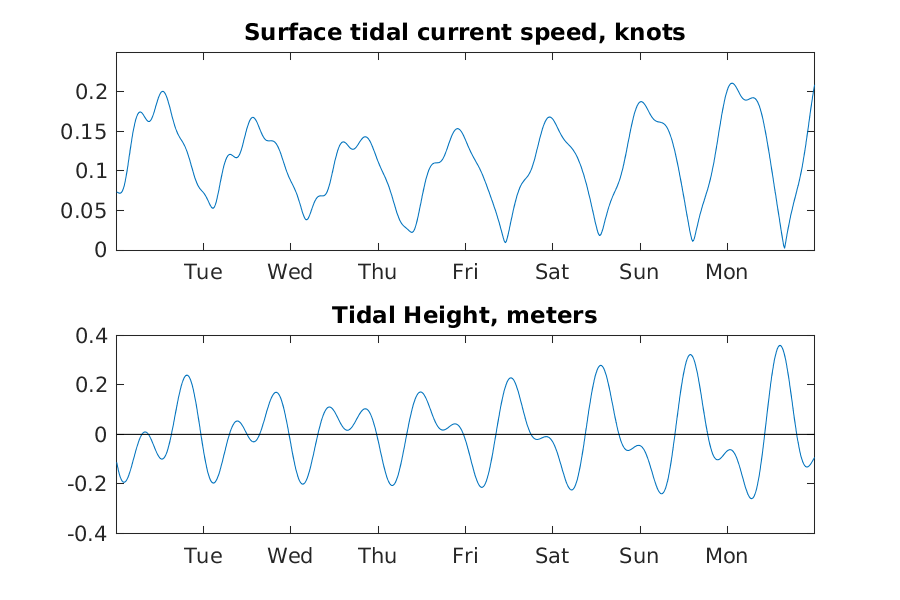 Surface tidal current speed, knots

0.2
0.15
0.1
0.05
0

Tue Wed Thu Fri Sat Sun Mon

Tidal Height, meters

0.4
0.2
0
-0.2
-0.4

Tue Wed Thu Fri Sat Sun Mon